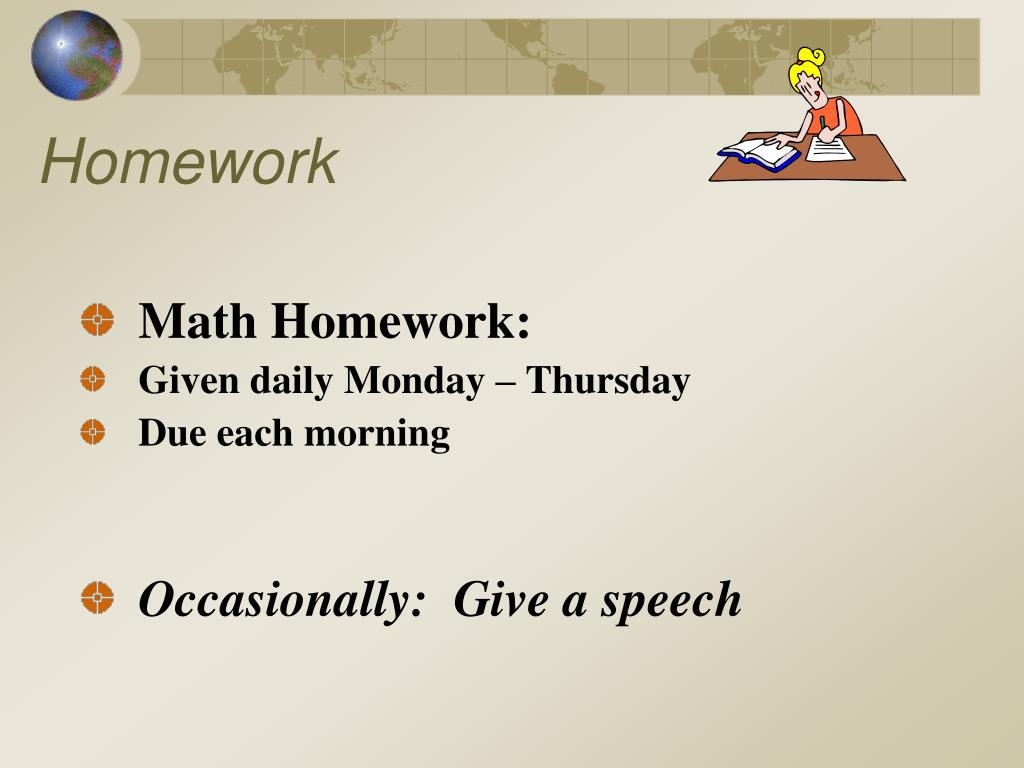 Homework

Math Homework:

Given daily Monday – Thursday

Due each morning

Occasionally: Give a speech